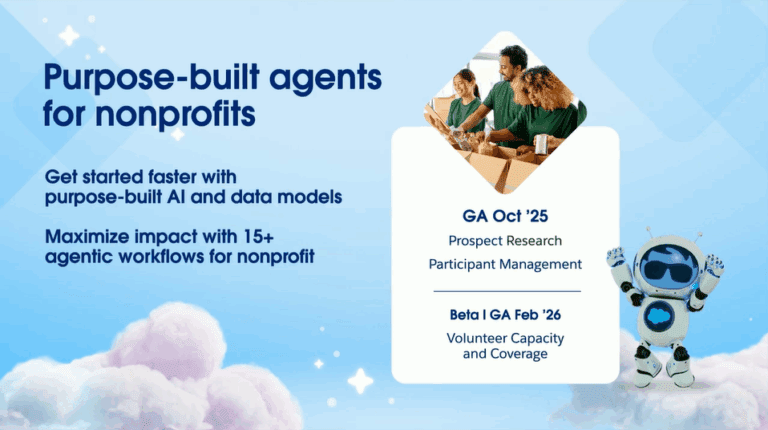 Purpose-built agents for nonprofits

Get started faster with purpose-built AI and data models

Maximize impact with 15+ agentic workflows for nonprofit

GA Oct '25

Prospect Research

Participant Management

Beta I GA Feb '26

Volunteer Capacity and Coverage